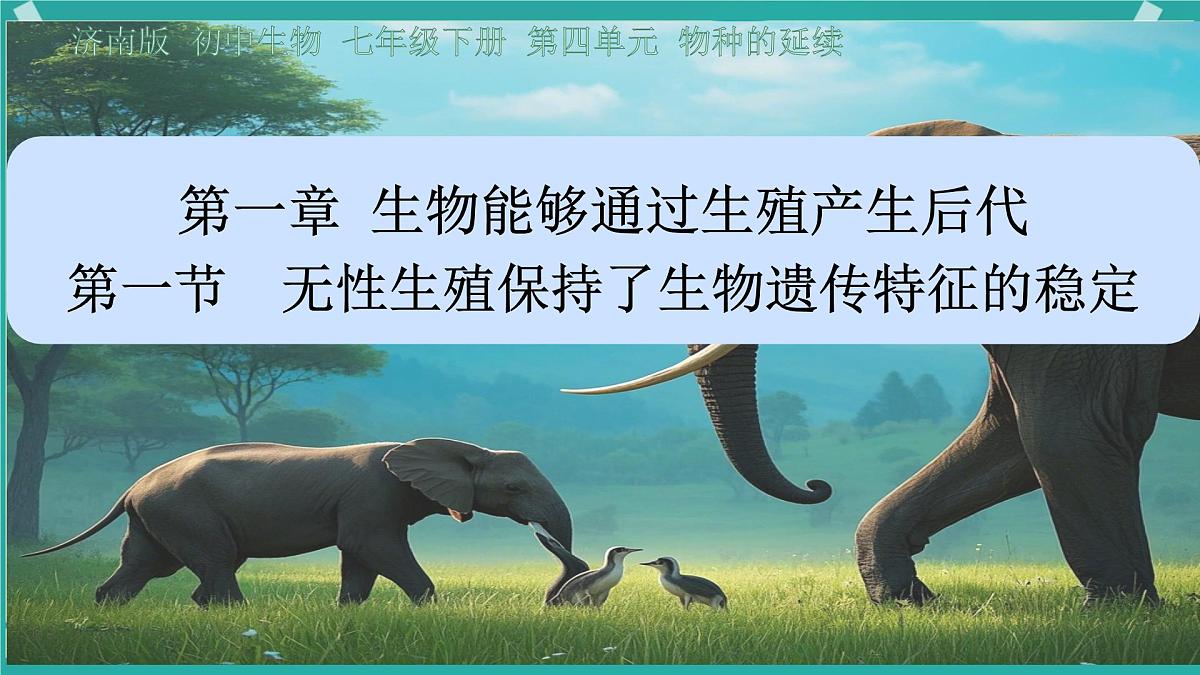 济南版 初中生物 七年级下册 第四单元 物种的延续

第一章 生物能够通过生殖产生后代
第一节 无性生殖保持了生物遗传特征的稳定